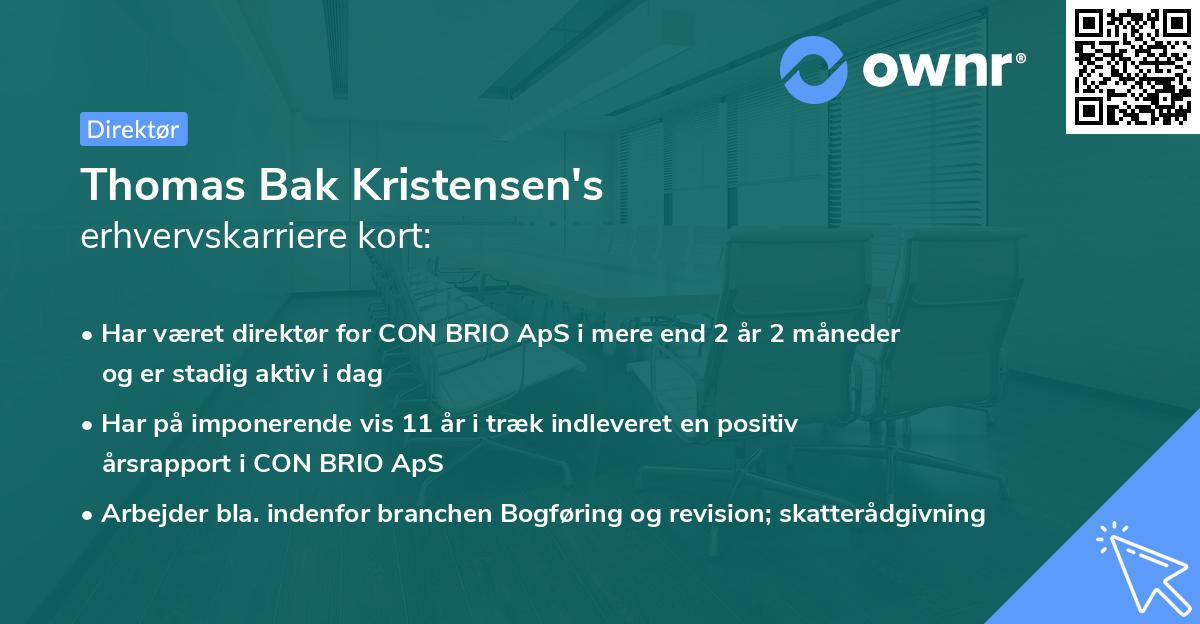 ownr®

Direktør

Thomas Bak Kristensen's erhvervskarriere kort:

• Har været direktør for CON BRIO ApS i mere end 2 år 2 måneder og er stadig aktiv i dag
• Har på imponerende vis 11 år i træk indleveret en positiv årsrapport i CON BRIO ApS
• Arbejder bla. indenfor branchen Bogføring og revision; skatterådgivning